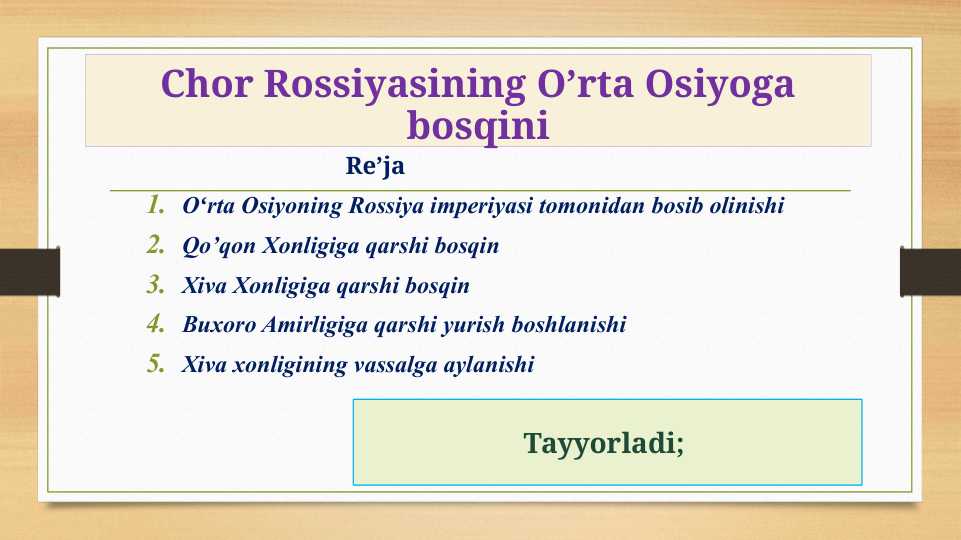 Chor Rossiyasining O’rta Osiyoga bosqini

Re’ja

1. O‘rta Osiyoning Rossiya imperiyasi tomonidan bosib olinishi
2. Qo’qon Xonligiga qarshi bosqin
3. Xiva Xonligiga qarshi bosqin
4. Buxoro Amirligiga qarshi yurish boshlanishi
5. Xiva xonligining vassalga aylanishi

Tayyorladi;